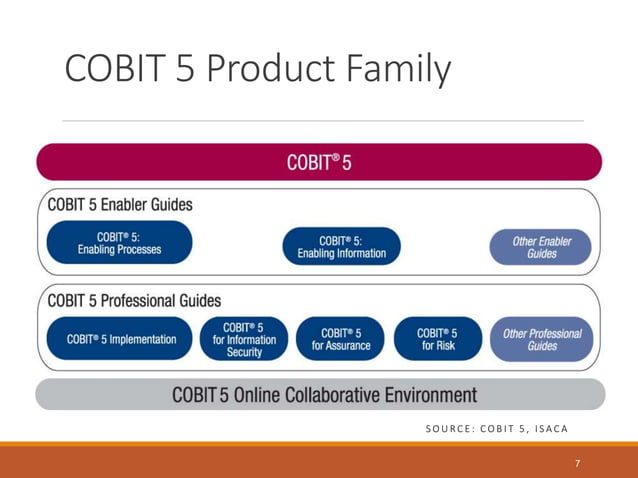 COBIT 5 Product Family

COBIT® 5

COBIT 5 Enabler Guides

COBIT® 5: Enabling Processes

COBIT® 5: Enabling Information

Other Enabler Guides

COBIT 5 Professional Guides

COBIT® 5 Implementation

COBIT® 5 for Information Security

COBIT® 5 for Assurance

COBIT® 5 for Risk

Other Professional Guides

COBIT 5 Online Collaborative Environment

SOURCE: COBIT 5, ISACA

7